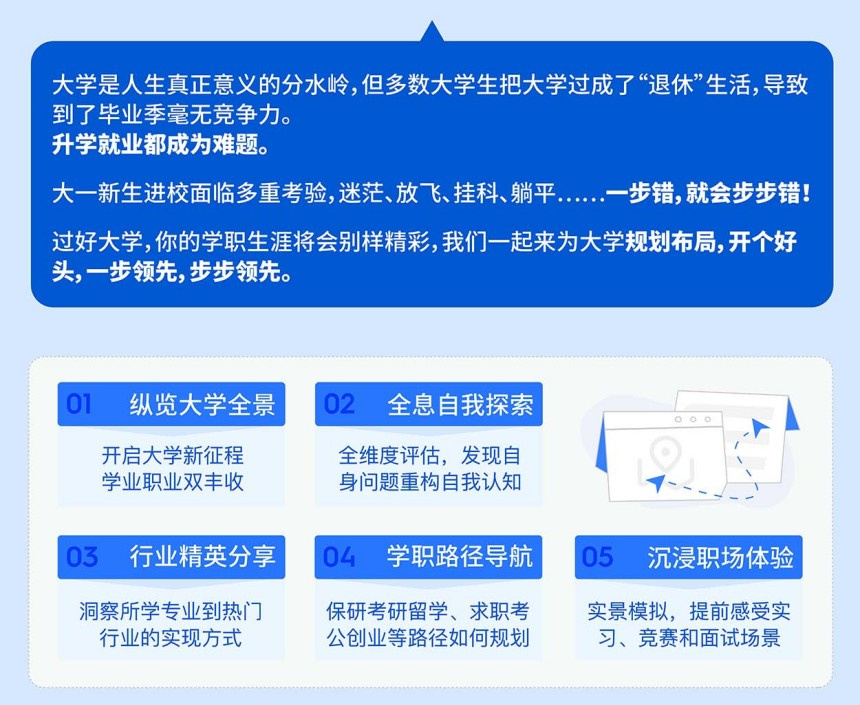 大学是人生真正意义的分水岭，但多数大学生把大学过成了“退休”生活，导致到了毕业季毫无竞争力。
升学就业都成为难题。

大一新生进校面临多重考验，迷茫、放飞、挂科、躺平……一步错，就会步步错！

过好大学，你的学职生涯将会别样精彩，我们一起来为大学规划布局，开个好头，一步领先，步步领先。

01 纵览大学全景

开启大学新征程
学业职业双丰收

02 全息自我探索

全维度评估，发现自身问题重构自我认知

03 行业精英分享

洞察所学专业到热门行业的实现方式

04 学职路径导航

保研考研留学、求职考公创业等路径如何规划

05 沉浸职场体验

实景模拟，提前感受实习、竞赛和面试场景